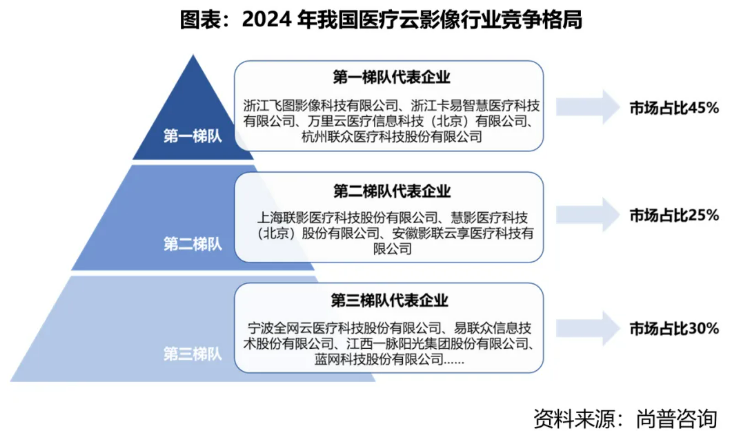 图表：2024 年我国医疗云影像行业竞争格局

第一梯队

第一梯队代表企业

浙江飞图影像科技有限公司、浙江卡易智慧医疗科技有限公司、万里云医疗信息科技（北京）有限公司、杭州联众医疗科技股份有限公司

市场占比45%

第二梯队

第二梯队代表企业

上海联影医疗科技股份有限公司、慧影医疗科技（北京）股份有限公司、安徽影联云享医疗科技有限公司

市场占比25%

第三梯队

第三梯队代表企业

宁波全网云医疗科技股份有限公司、易联众信息技术股份有限公司、江西一脉阳光集团股份有限公司、蓝网科技股份有限公司……

市场占比30%

资料来源：尚普咨询